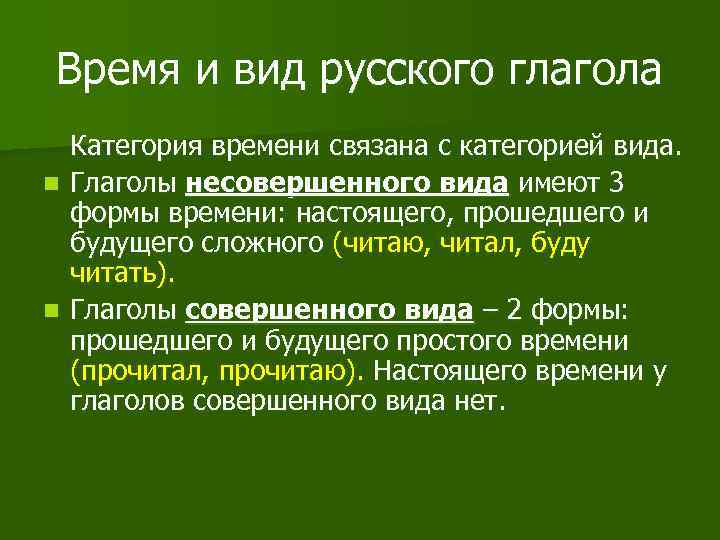 Время и вид русского глагола

Категория времени связана с категорией вида.

Глаголы несовершенного вида имеют 3 формы времени: настоящего, прошедшего и будущего сложного (читаю, читал, буду читать).

Глаголы совершенного вида – 2 формы: прошедшего и будущего простого времени (прочитал, прочитаю). Настоящего времени у глаголов совершенного вида нет.